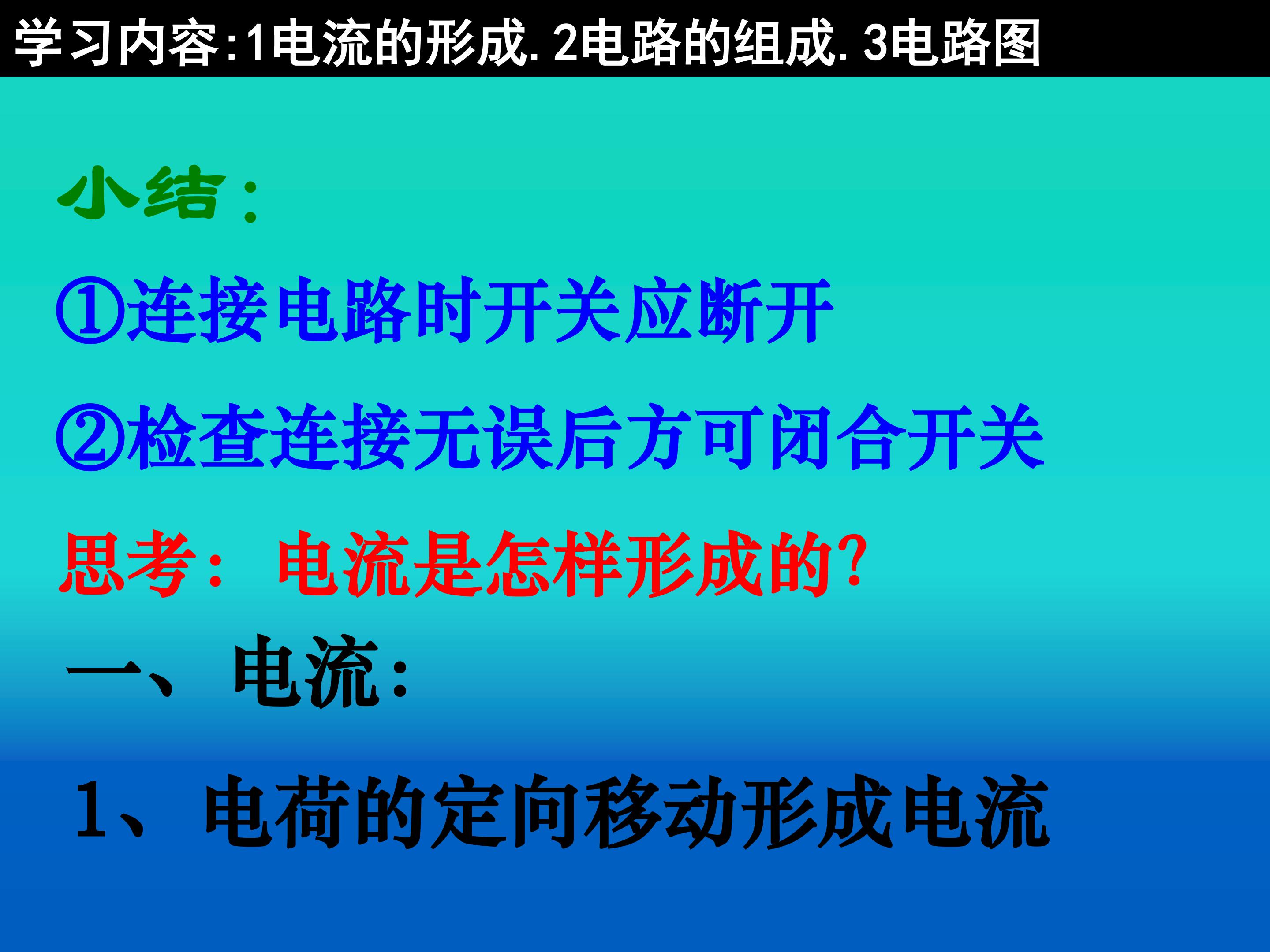 学习内容:1电流的形成.2电路的组成.3电路图

小结:

①连接电路时开关应断开

②检查连接无误后方可闭合开关

思考: 电流是怎样形成的?

一、电流:

1、电荷的定向移动形成电流